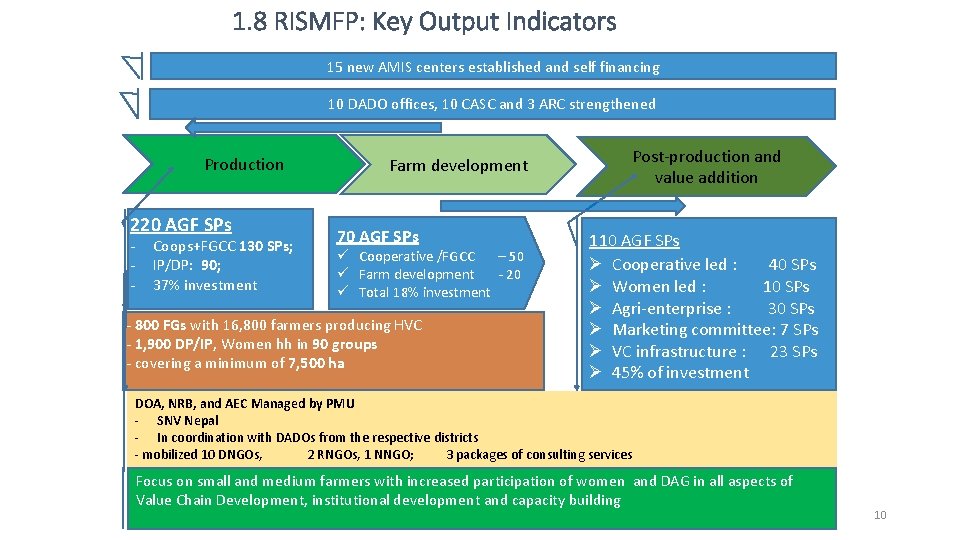 1.8 RISMFP: Key Output Indicators

15 new AMIS centers established and self financing

10 DADO offices, 10 CASC and 3 ARC strengthened

Production

Farm development

Post-production and value addition

220 AGF SPs
- Coops+FGCC 130 SPs;
- IP/DP: 90;
- 37% investment

70 AGF SPs
✓ Cooperative /FGCC – 50
✓ Farm development - 20
✓ Total 18% investment

110 AGF SPs
➢ Cooperative led : 40 SPs
➢ Women led : 10 SPs
➢ Agri-enterprise : 30 SPs
➢ Marketing committee: 7 SPs
➢ VC infrastructure : 23 SPs
➢ 45% of investment

- 800 FGs with 16,800 farmers producing HVC
- 1,900 DP/IP, Women hh in 90 groups
- covering a minimum of 7,500 ha

DOA, NRB, and AEC Managed by PMU
- SNV Nepal
- In coordination with DADOs from the respective districts
- mobilized 10 DNGOs, 2 RNGOs, 1 NNGO; 3 packages of consulting services

Focus on small and medium farmers with increased participation of women and DAG in all aspects of Value Chain Development, institutional development and capacity building

10